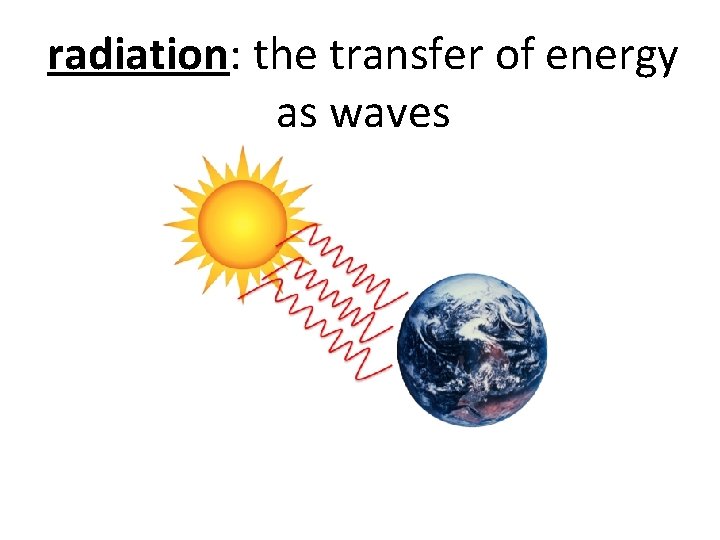 radiation: the transfer of energy as waves